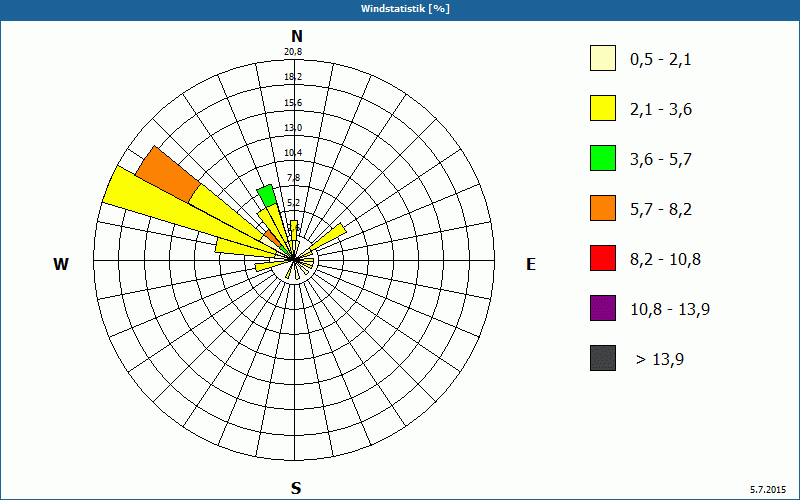 Windstatistik [%]

N

20,8
18,2
15,6
13,0
10,4
7,8
5,2

W

E

S

0,5 - 2,1

2,1 - 3,6

3,6 - 5,7

5,7 - 8,2

8,2 - 10,8

10,8 - 13,9

> 13,9

5.7.2015